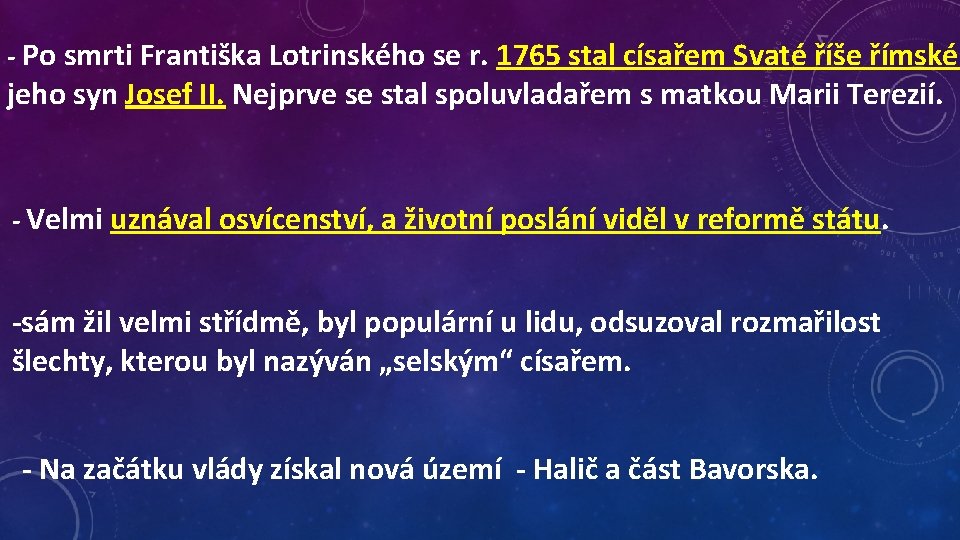 - Po smrti Františka Lotrinského se r. 1765 stal císařem Svaté říše římské jeho syn Josef II. Nejprve se stal spoluvladařem s matkou Marii Terezií.

- Velmi uznával osvícenství, a životní poslání viděl v reformě státu.

-sám žil velmi střídmě, byl populární u lidu, odsuzoval rozmařilost šlechty, kterou byl nazýván „selským“ císařem.

- Na začátku vlády získal nová území - Halič a část Bavorska.